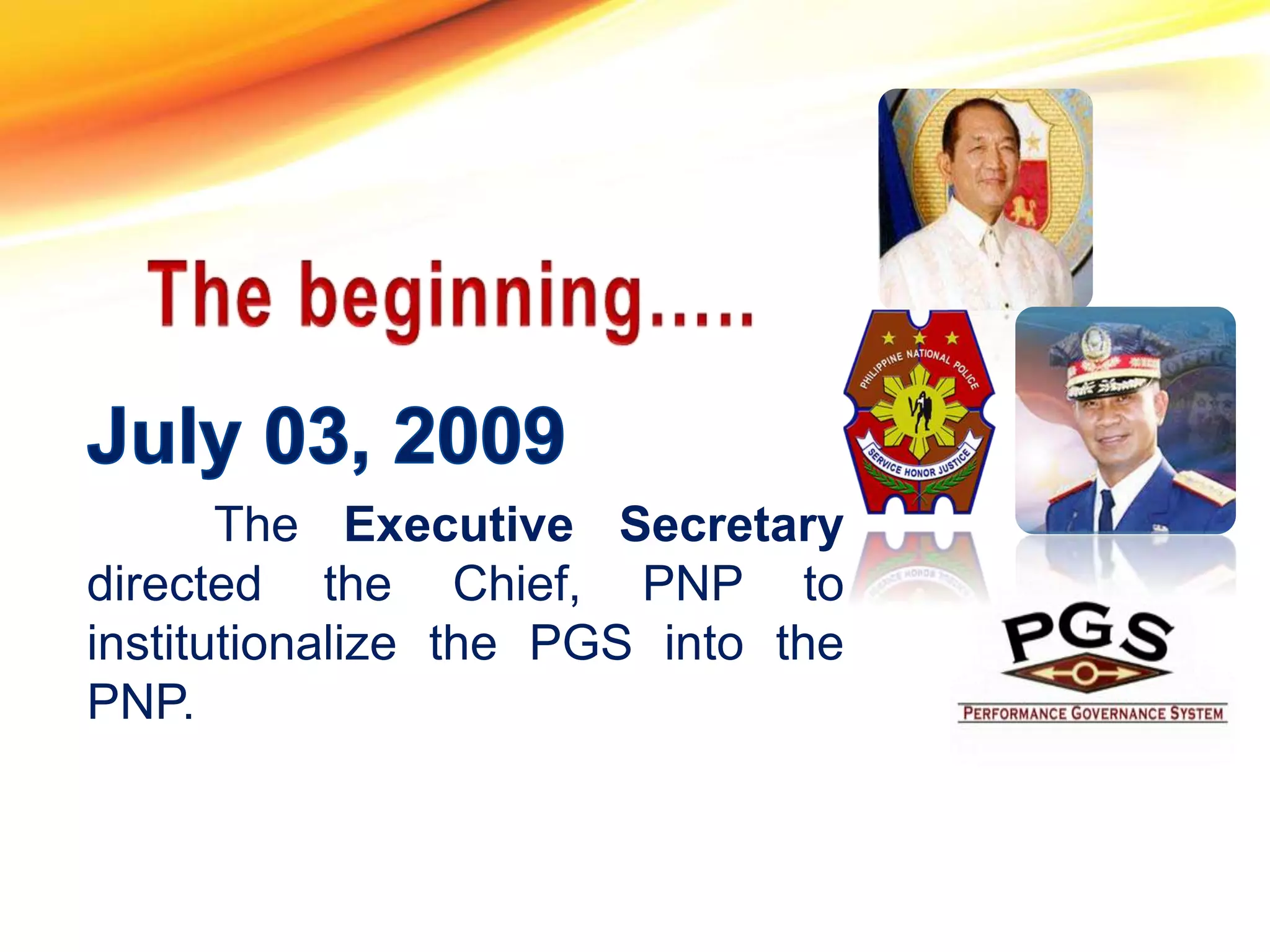 The beginning.....

July 03, 2009

The Executive Secretary directed the Chief, PNP to institutionalize the PGS into the PNP.

PHILIPPINE NATIONAL POLICE

SERVICE HONOR JUSTICE

PGS

PERFORMANCE GOVERNANCE SYSTEM